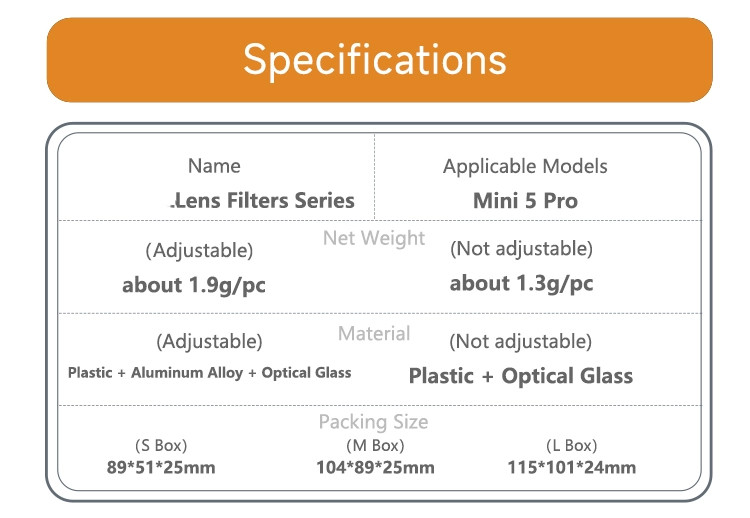 Specifications

Name
.Lens Filters Series

Applicable Models
Mini 5 Pro

Net Weight
(Adjustable)
about 1.9g/pc
(Not adjustable)
about 1.3g/pc

Material
(Adjustable)
Plastic + Aluminum Alloy + Optical Glass
(Not adjustable)
Plastic + Optical Glass

Packing Size
(S Box)
89*51*25mm
(M Box)
104*89*25mm
(L Box)
115*101*24mm